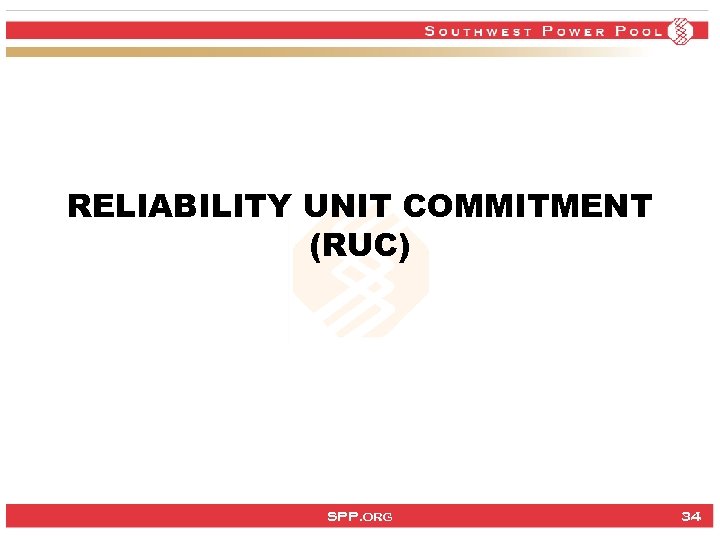 SOUTHWEST POWER POOL

RELIABILITY UNIT COMMITMENT (RUC)

SPP.ORG

34